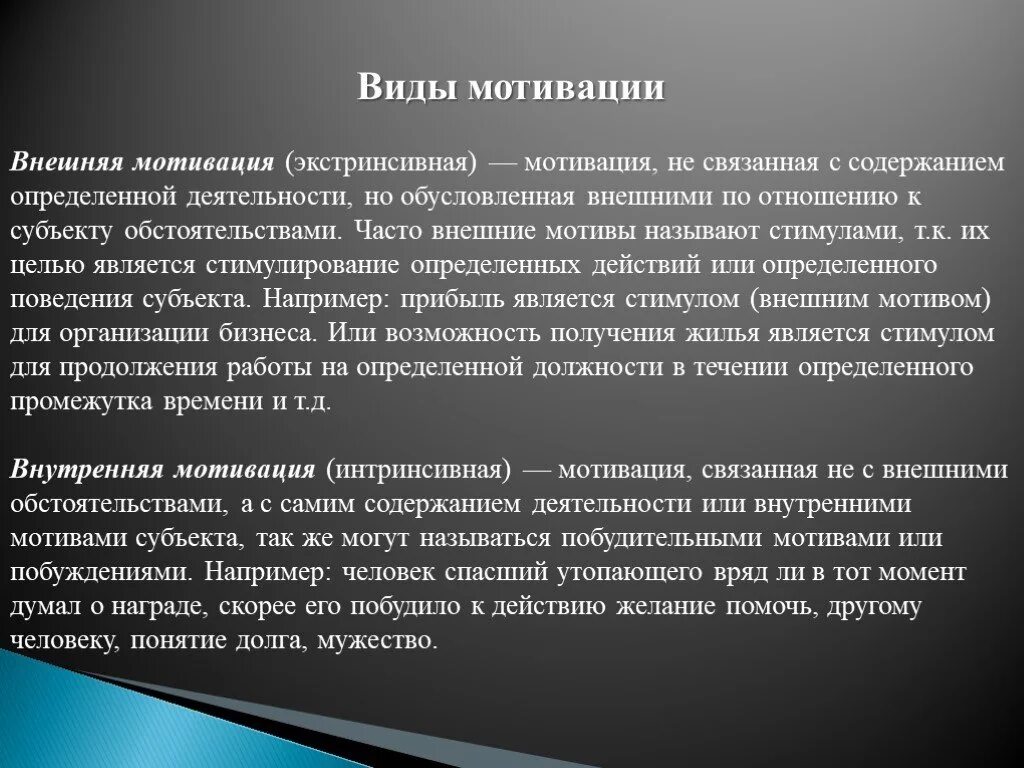 Виды мотивации

Внешняя мотивация (экстринсивная) — мотивация, не связанная с содержанием определенной деятельности, но обусловленная внешними по отношению к субъекту обстоятельствами. Часто внешние мотивы называют стимулами, т.к. их целью является стимулирование определенных действий или определенного поведения субъекта. Например: прибыль является стимулом (внешним мотивом) для организации бизнеса. Или возможность получения жилья является стимулом для продолжения работы на определенной должности в течении определенного промежутка времени и т.д.

Внутренняя мотивация (интринсивная) — мотивация, связанная не с внешними обстоятельствами, а с самим содержанием деятельности или внутренними мотивами субъекта, так же могут называться побудительными мотивами или побуждениями. Например: человек спасший утопающего вряд ли в тот момент думал о награде, скорее его побудило к действию желание помочь, другому человеку, понятие долга, мужество.